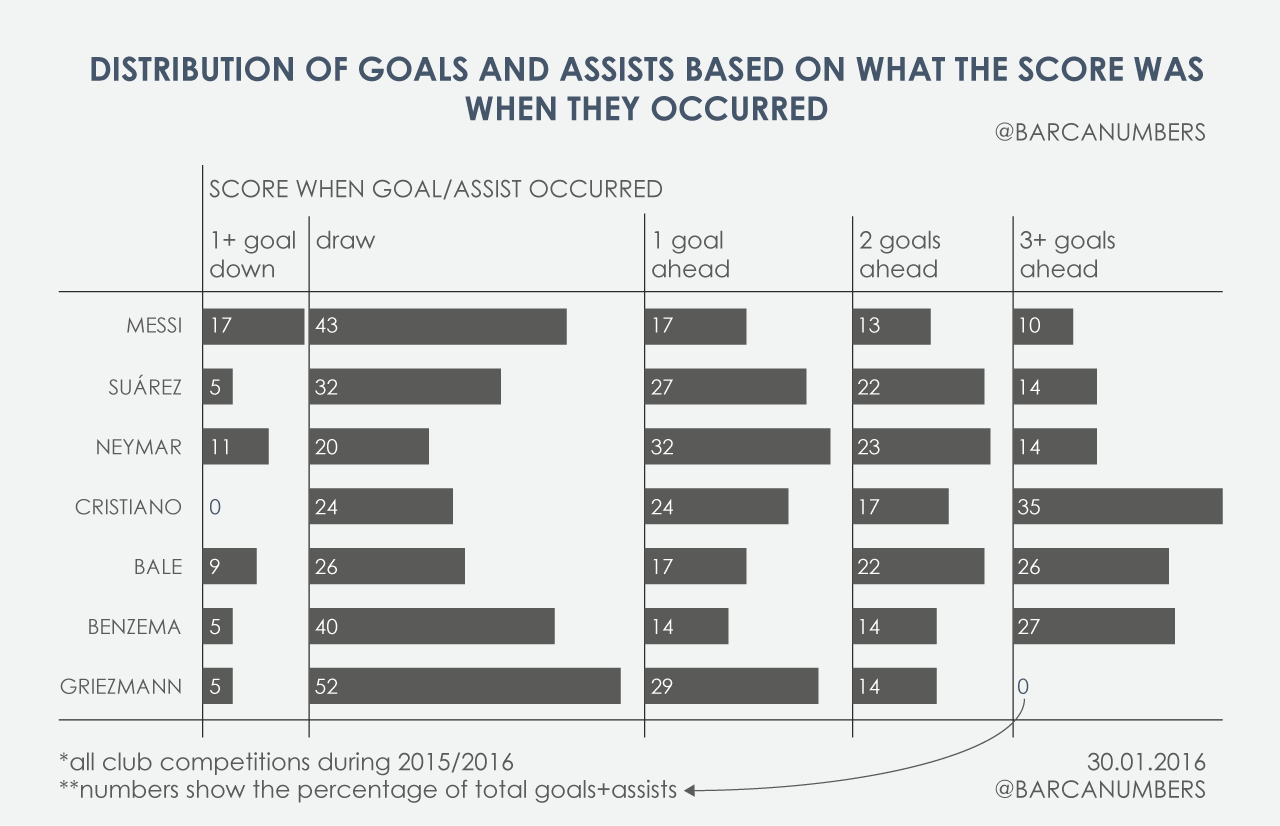 DISTRIBUTION OF GOALS AND ASSISTS BASED ON WHAT THE SCORE WAS WHEN THEY OCCURRED

@BARCANUMBERS

SCORE WHEN GOAL/ASSIST OCCURRED

| | 1+ goal down | draw | 1 goal ahead | 2 goals ahead | 3+ goals ahead |
|---|---|---|---|---|---|
| MESSI | 17 | 43 | 17 | 13 | 10 |
| SUÁREZ | 5 | 32 | 27 | 22 | 14 |
| NEYMAR | 11 | 20 | 32 | 23 | 14 |
| CRISTIANO | 0 | 24 | 24 | 17 | 35 |
| BALE | 9 | 26 | 17 | 22 | 26 |
| BENZEMA | 5 | 40 | 14 | 14 | 27 |
| GRIEZMANN | 5 | 52 | 29 | 14 | 0 |

*all club competitions during 2015/2016
**numbers show the percentage of total goals+assists

30.01.2016
@BARCANUMBERS